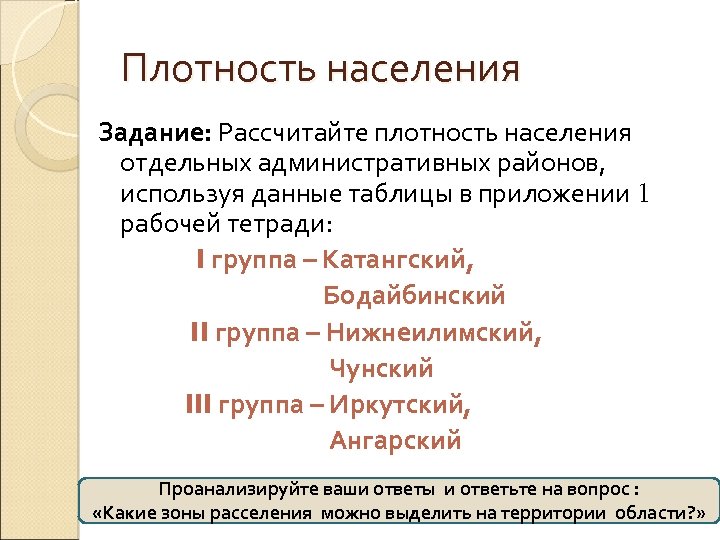 Плотность населения

Задание: Рассчитайте плотность населения отдельных административных районов, используя данные таблицы в приложении 1 рабочей тетради:

I группа – Катангский, Бодайбинский

II группа – Нижнеилимский, Чунский

III группа – Иркутский, Ангарский

Проанализируйте ваши ответы и ответьте на вопрос : «Какие зоны расселения можно выделить на территории области?»